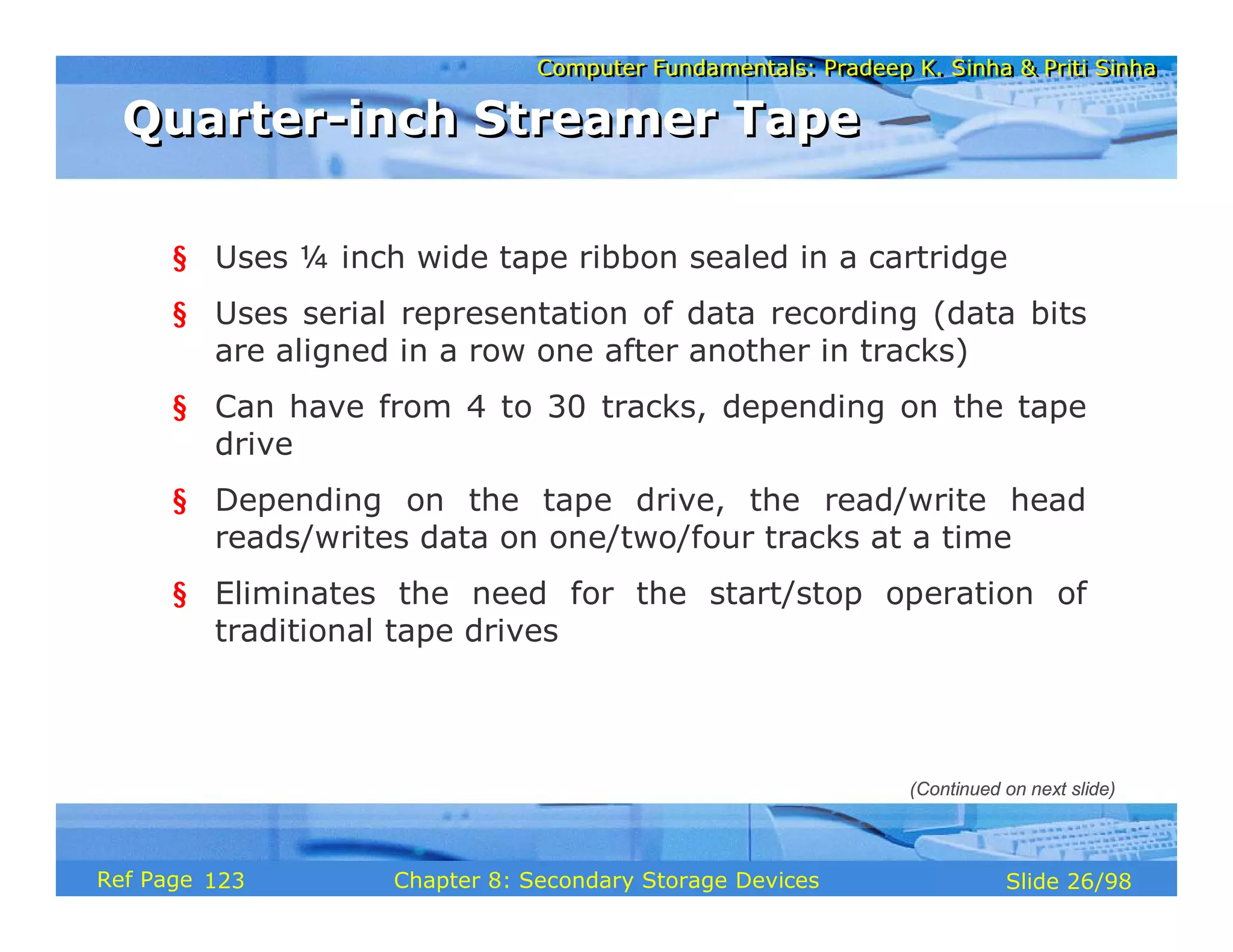 Computer Fundamentals: Pradeep K. Sinha & Priti Sinha

Quarter-inch Streamer Tape

§ Uses ¼ inch wide tape ribbon sealed in a cartridge

§ Uses serial representation of data recording (data bits are aligned in a row one after another in tracks)

§ Can have from 4 to 30 tracks, depending on the tape drive

§ Depending on the tape drive, the read/write head reads/writes data on one/two/four tracks at a time

§ Eliminates the need for the start/stop operation of traditional tape drives

(Continued on next slide)

Ref Page 123

Chapter 8: Secondary Storage Devices

Slide 26/98